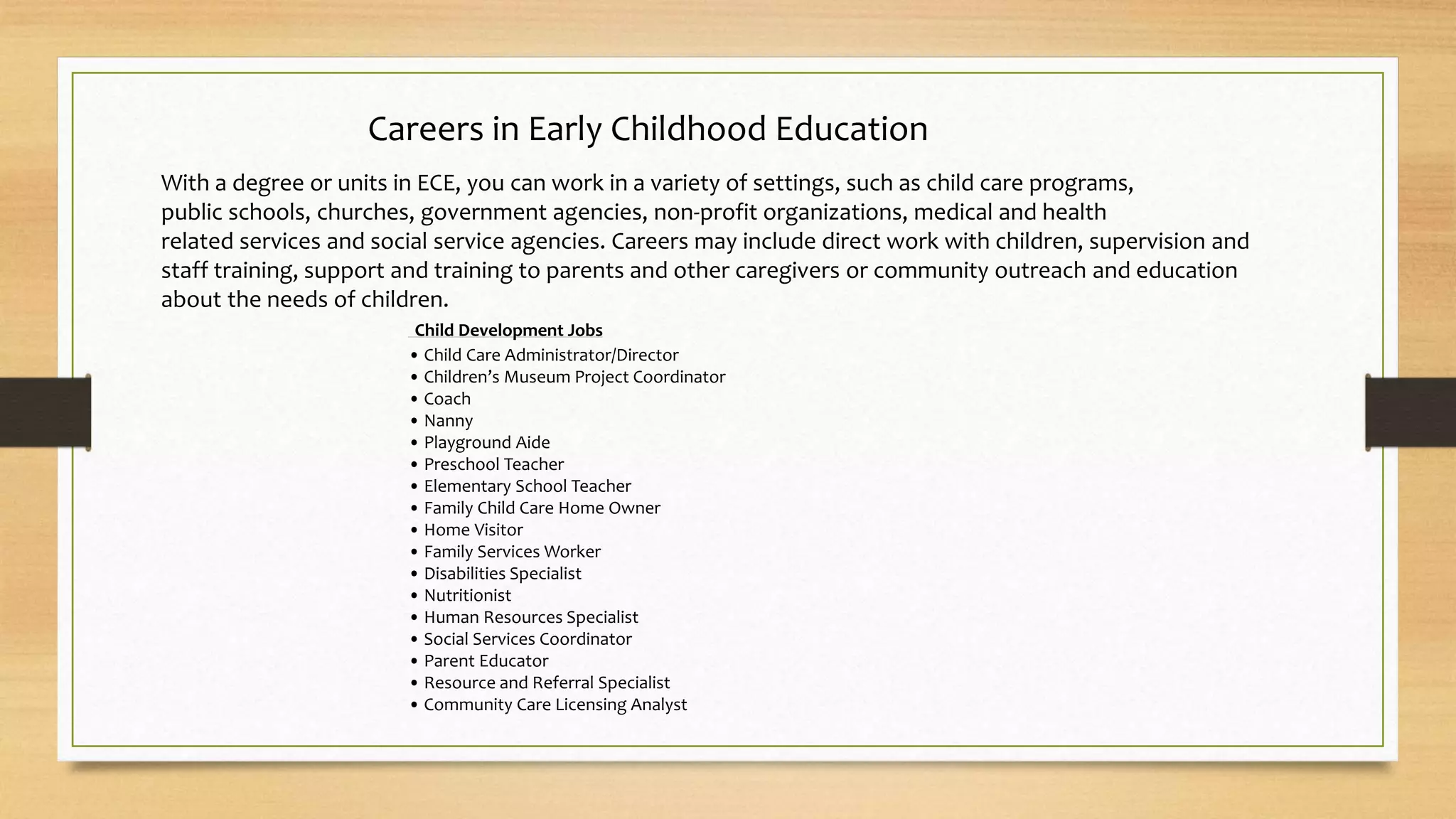 Careers in Early Childhood Education

With a degree or units in ECE, you can work in a variety of settings, such as child care programs, public schools, churches, government agencies, non-profit organizations, medical and health related services and social service agencies. Careers may include direct work with children, supervision and staff training, support and training to parents and other caregivers or community outreach and education about the needs of children.

Child Development Jobs

• Child Care Administrator/Director
• Children's Museum Project Coordinator
• Coach
• Nanny
• Playground Aide
• Preschool Teacher
• Elementary School Teacher
• Family Child Care Home Owner
• Home Visitor
• Family Services Worker
• Disabilities Specialist
• Nutritionist
• Human Resources Specialist
• Social Services Coordinator
• Parent Educator
• Resource and Referral Specialist
• Community Care Licensing Analyst